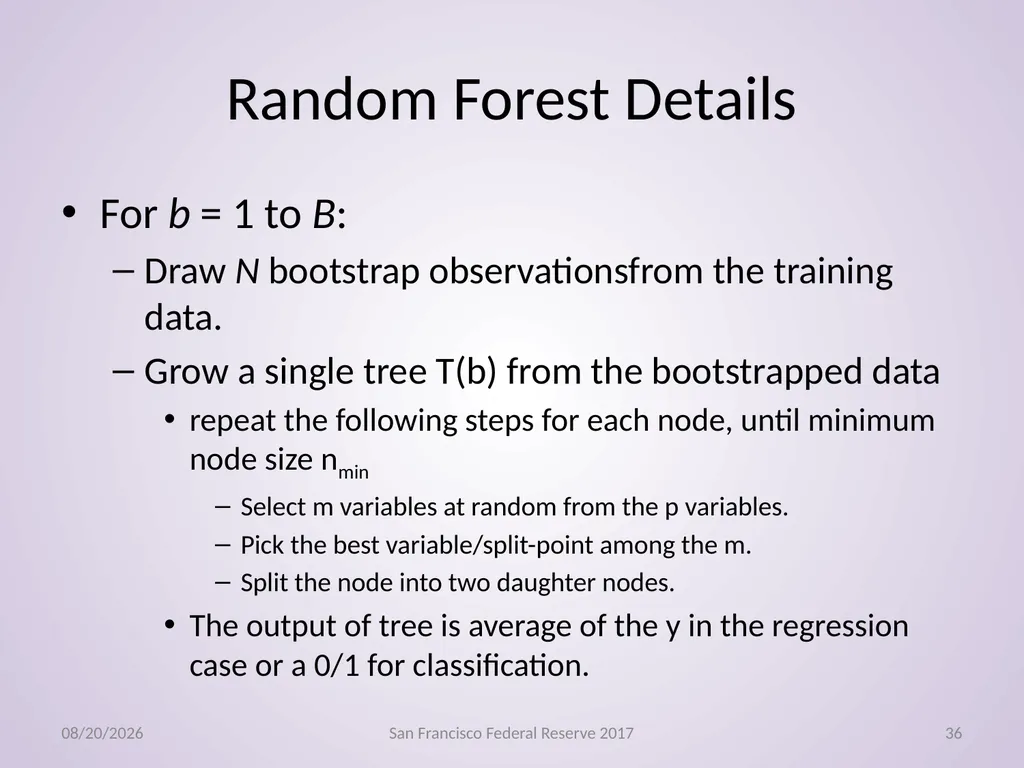 Random Forest Details

• For $b$ = 1 to $B$:

– Draw $N$ bootstrap observationsfrom the training data.

– Grow a single tree T(b) from the bootstrapped data

• repeat the following steps for each node, until minimum node size $n_{min}$

– Select m variables at random from the p variables.

– Pick the best variable/split-point among the m.

– Split the node into two daughter nodes.

• The output of tree is average of the y in the regression case or a 0/1 for classification.

08/20/2026

San Francisco Federal Reserve 2017

36